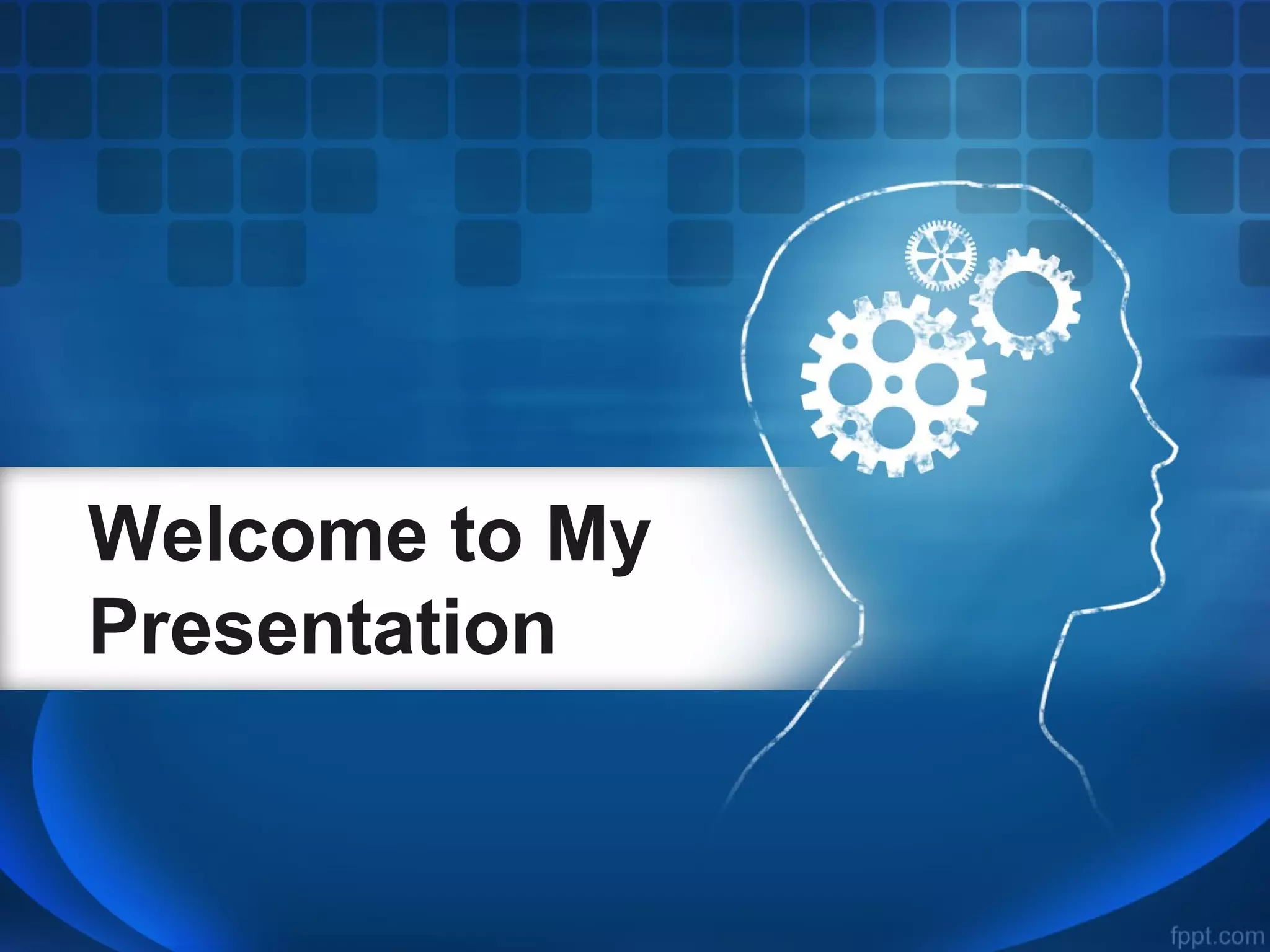 Welcome to My Presentation

fppt.com